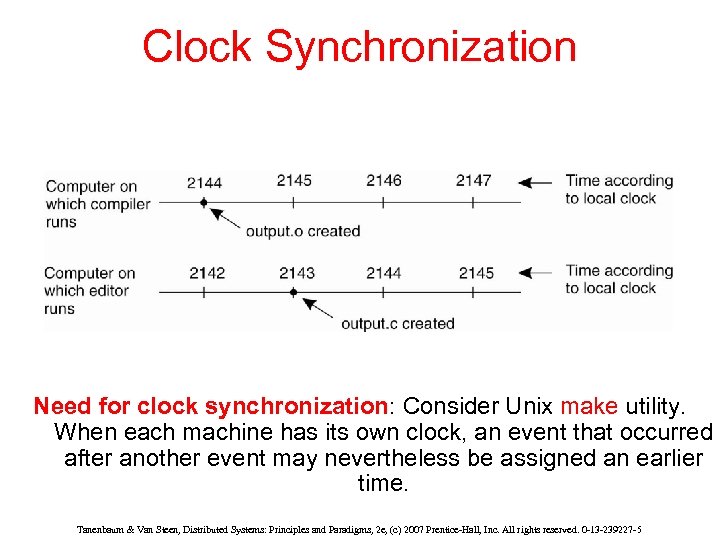 Clock Synchronization

Computer on which compiler runs

2144 2145 2146 2147

Time according to local clock

output.o created

Computer on which editor runs

2142 2143 2144 2145

Time according to local clock

output.c created

Need for clock synchronization: Consider Unix make utility. When each machine has its own clock, an event that occurred after another event may nevertheless be assigned an earlier time.

Tanenbaum & Van Steen, Distributed Systems: Principles and Paradigms, 2e, (c) 2007 Prentice-Hall, Inc. All rights reserved. 0-13-239227-5